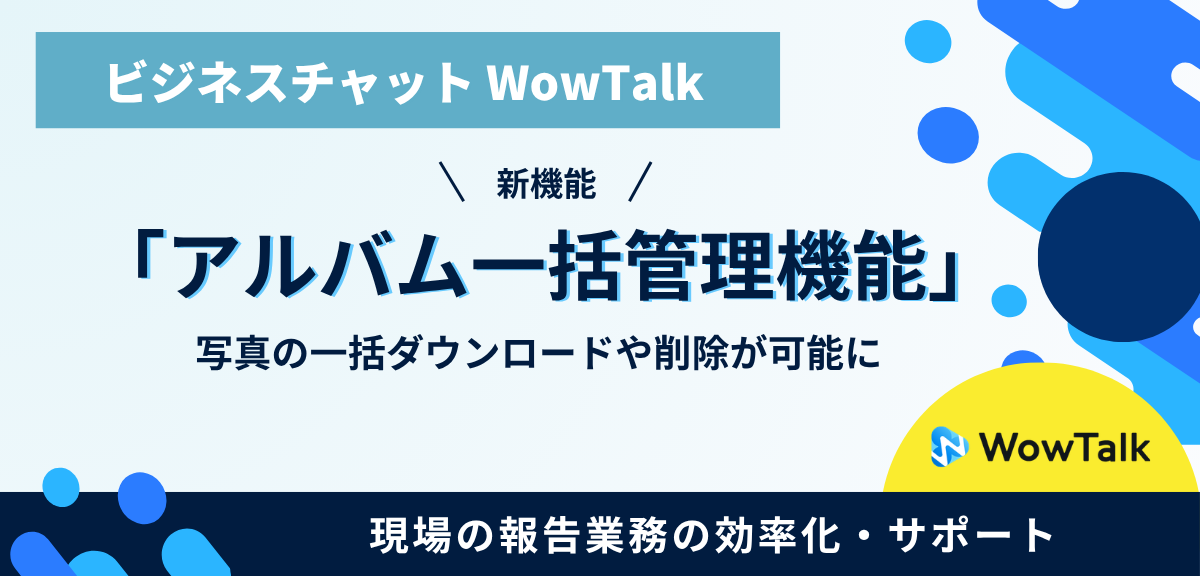 ビジネスチャット WowTalk

＼ 新機能 ／

「アルバム一括管理機能」

写真の一括ダウンロードや削除が可能に

WowTalk

現場の報告業務の効率化・サポート